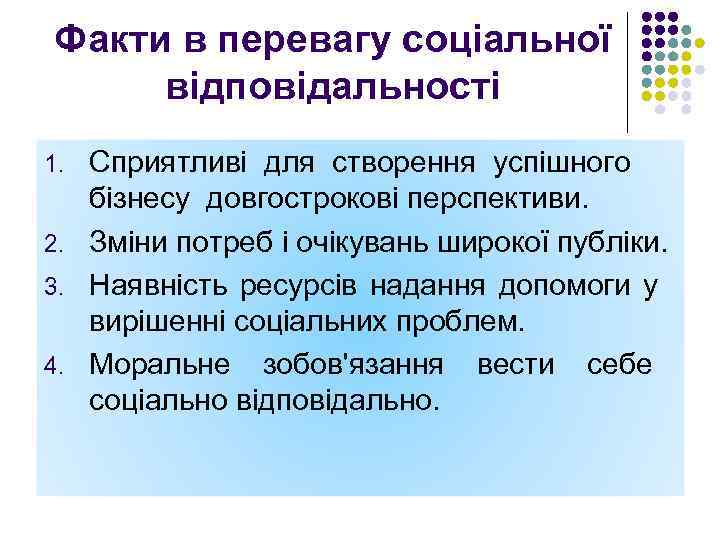 Факти в перевагу соціальної відповідальності

1. Сприятливі для створення успішного бізнесу довгострокові перспективи.
2. Зміни потреб і очікувань широкої публіки.
3. Наявність ресурсів надання допомоги у вирішенні соціальних проблем.
4. Моральне зобов'язання вести себе соціально відповідально.